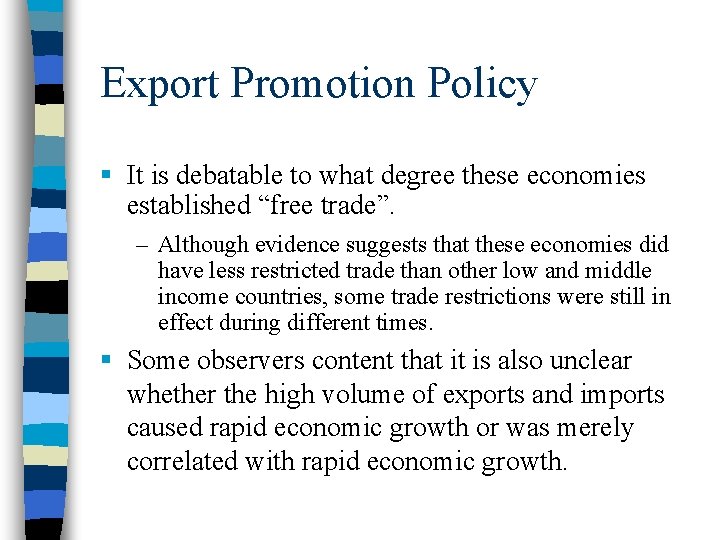 Export Promotion Policy

▪ It is debatable to what degree these economies established “free trade”.

– Although evidence suggests that these economies did have less restricted trade than other low and middle income countries, some trade restrictions were still in effect during different times.

▪ Some observers content that it is also unclear whether the high volume of exports and imports caused rapid economic growth or was merely correlated with rapid economic growth.